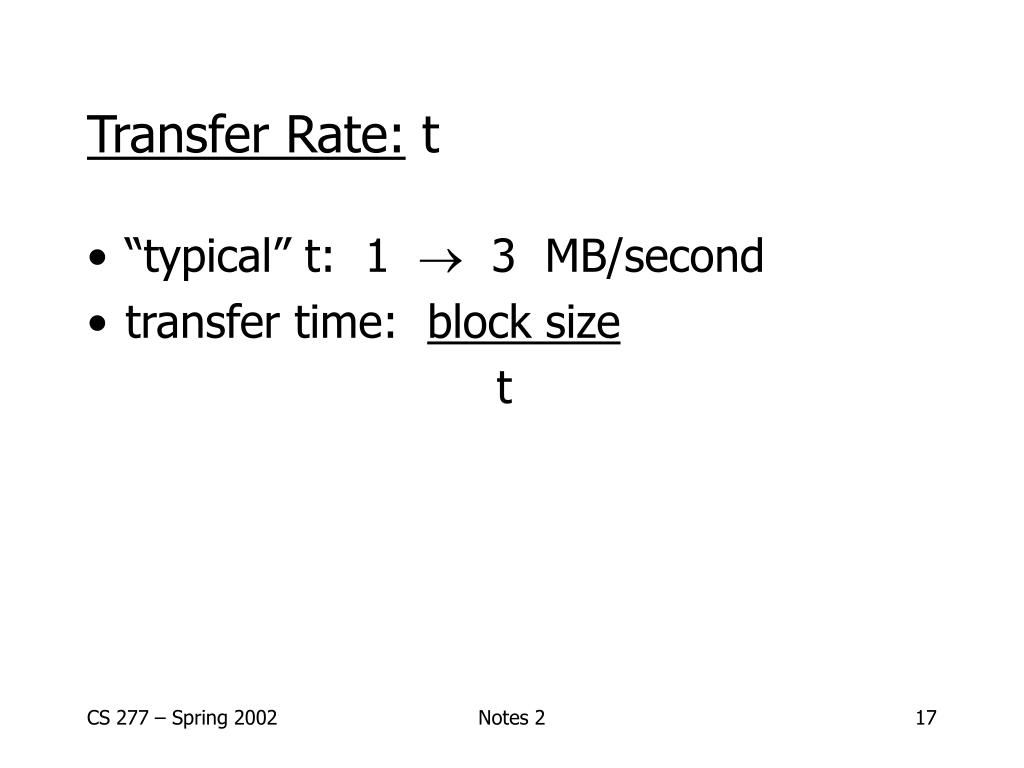 Transfer Rate: t

• “typical” t: 1 $\rightarrow$ 3 MB/second
• transfer time: $\frac{\text{block size}}{t}$

CS 277 – Spring 2002 Notes 2 17